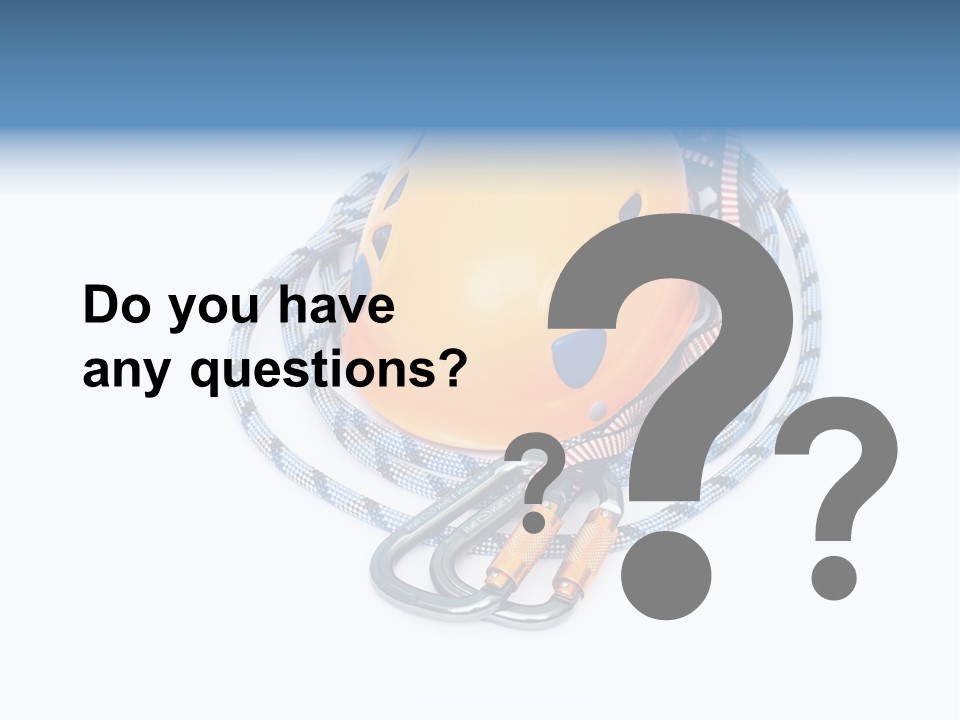 Do you have any questions?

? ? ?